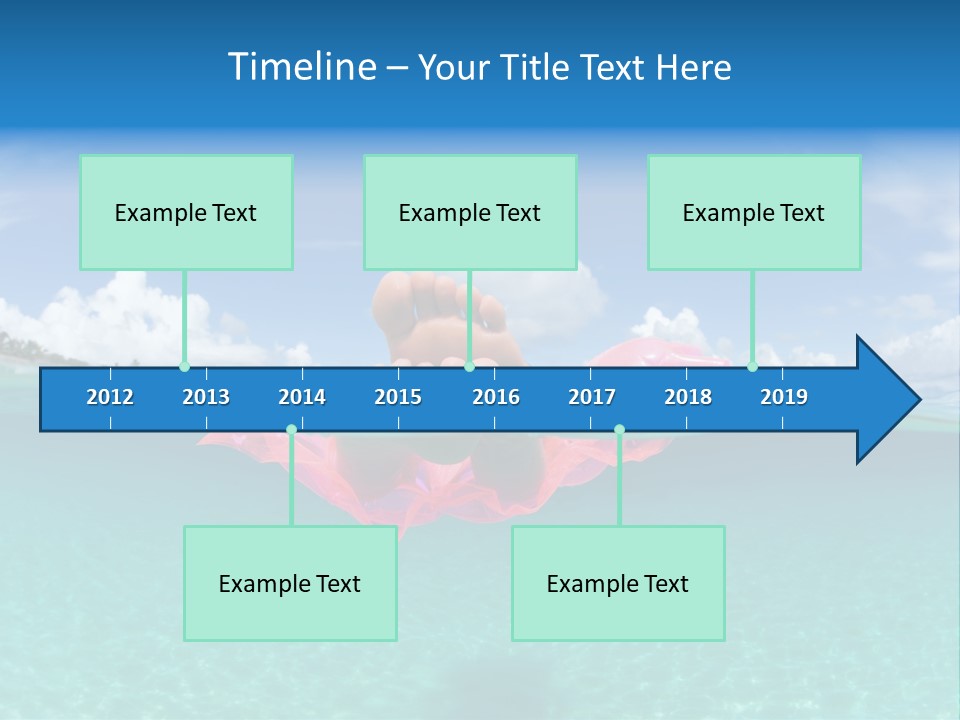 Timeline – Your Title Text Here

Example Text

Example Text

Example Text

2012 2013 2014 2015 2016 2017 2018 2019

Example Text

Example Text